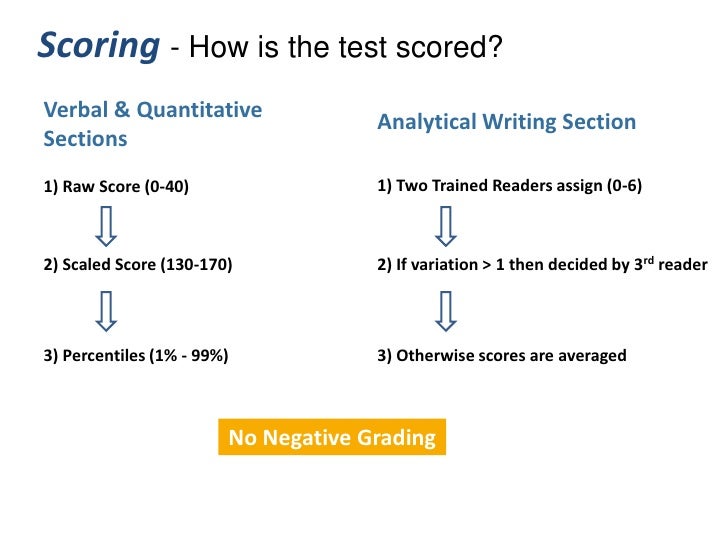 Scoring - How is the test scored?

Verbal & Quantitative Sections

1) Raw Score (0-40)

2) Scaled Score (130-170)

3) Percentiles (1% - 99%)

Analytical Writing Section

1) Two Trained Readers assign (0-6)

2) If variation > 1 then decided by 3$^{rd}$ reader

3) Otherwise scores are averaged

No Negative Grading